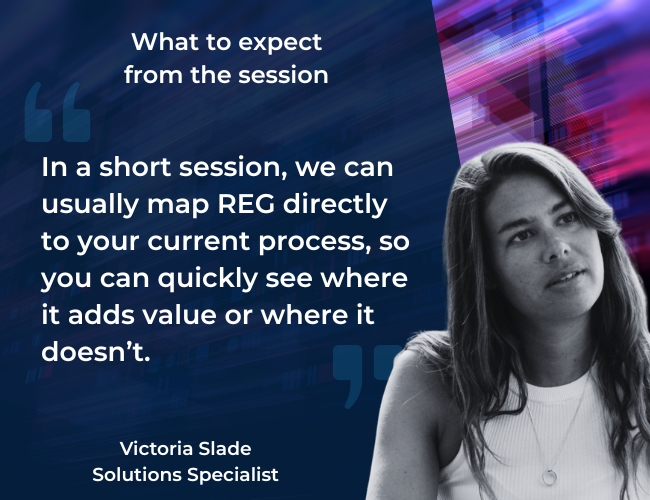 What to expect from the session

In a short session, we can usually map REG directly to your current process, so you can quickly see where it adds value or where it doesn’t.

Victoria Slade
Solutions Specialist